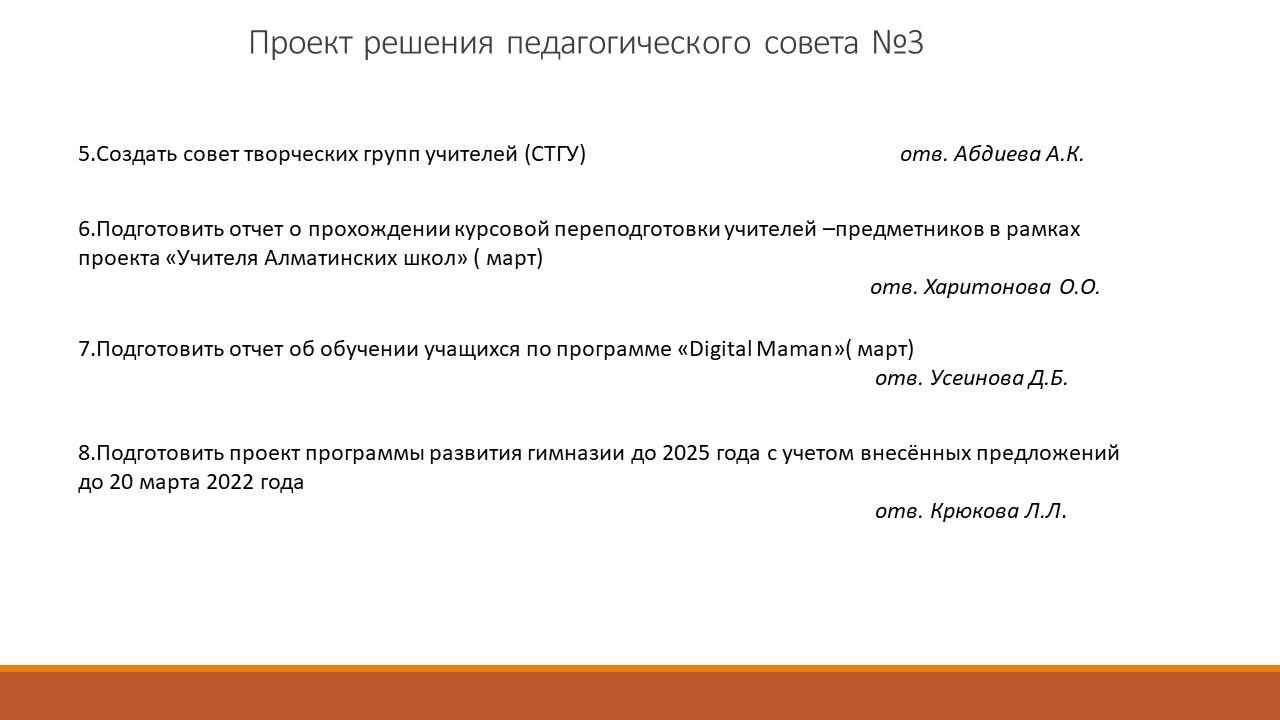 Проект решения педагогического совета №3

5.Создать совет творческих групп учителей (СТГУ) отв. Абдиева А.К.

6.Подготовить отчет о прохождении курсовой переподготовки учителей –предметников в рамках проекта «Учителя Алматинских школ» ( март)
отв. Харитонова О.О.

7.Подготовить отчет об обучении учащихся по программе «Digital Maman»( март)
отв. Усеинова Д.Б.

8.Подготовить проект программы развития гимназии до 2025 года с учетом внесённых предложений до 20 марта 2022 года
отв. Крюкова Л.Л.